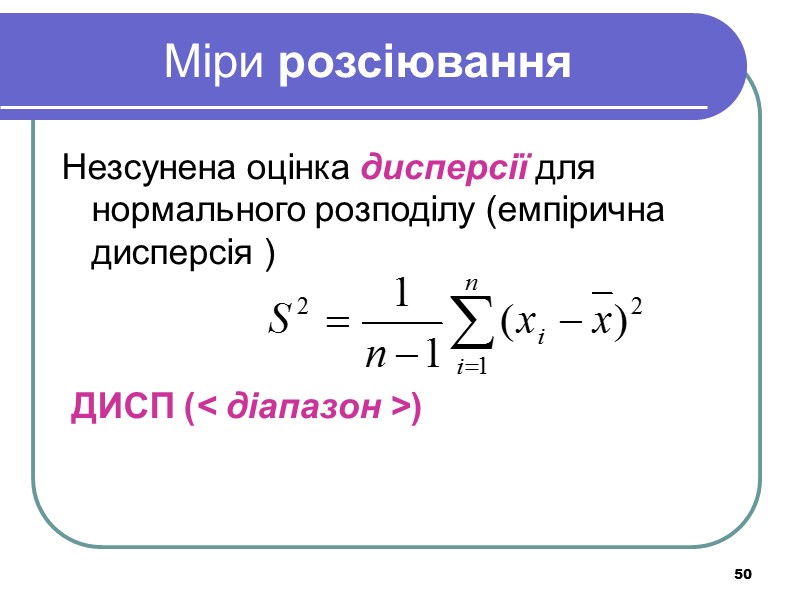 Міри розсіювання

Незсунена оцінка дисперсії для нормального розподілу (емпірична дисперсія )

$S^2 = \frac{1}{n-1}\sum_{i=1}^{n}(x_i - \overline{x})^2$

ДИСП (< діапазон >)

50